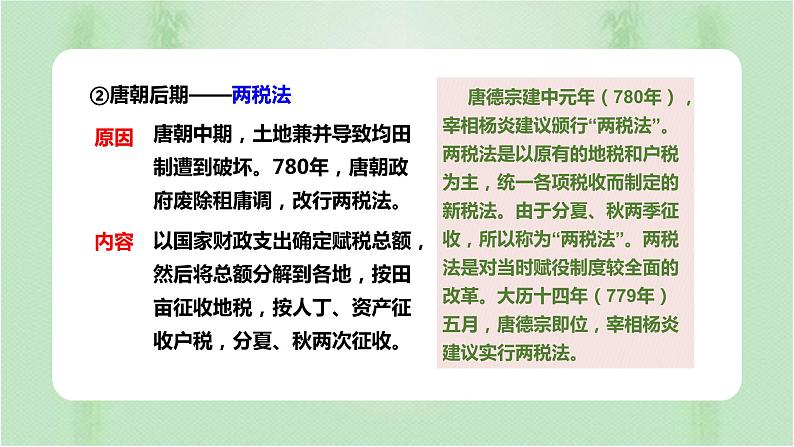 ②唐朝后期——两税法

原因　唐朝中期，土地兼并导致均田制遭到破坏。780年，唐朝政府废除租庸调，改行两税法。

内容　以国家财政支出确定赋税总额，然后将总额分解到各地，按田亩征收地税，按人丁、资产征收户税，分夏、秋两次征收。

唐德宗建中元年（780年），宰相杨炎建议颁行“两税法”。两税法是以原有的地税和户税为主，统一各项税收而制定的新税法。由于分夏、秋两季征收，所以称为“两税法”。两税法是对当时赋役制度较全面的改革。大历十四年（779年）五月，唐德宗即位，宰相杨炎建议实行两税法。